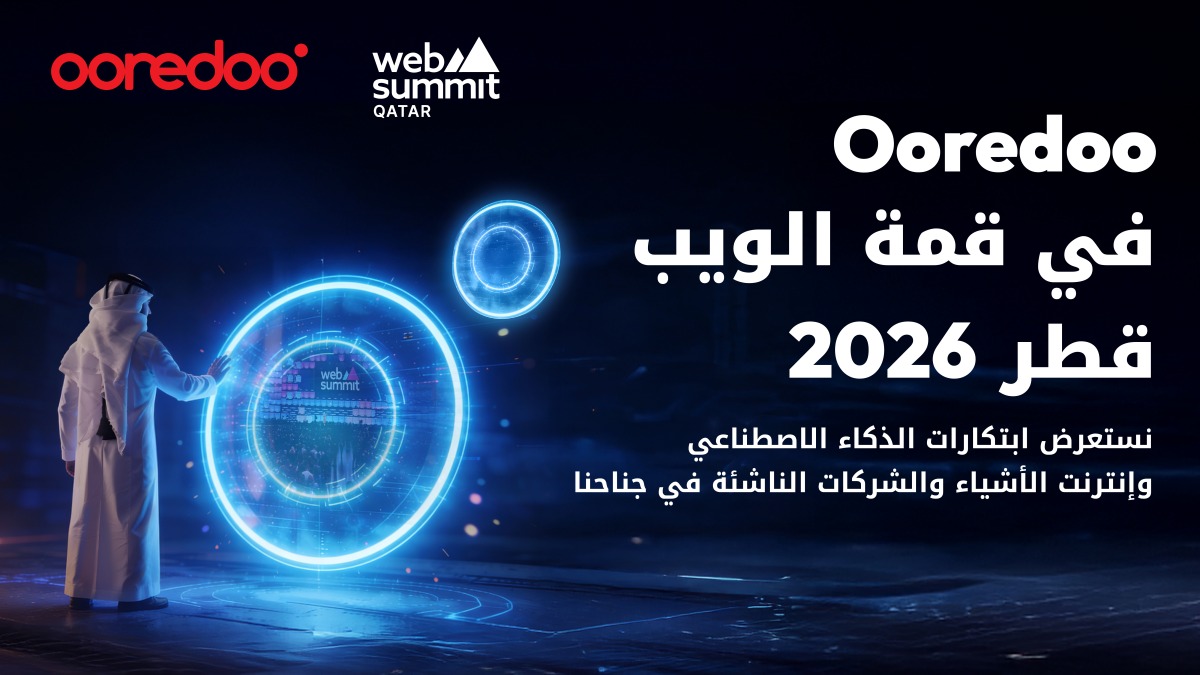 ooredoo

web summit QATAR

Ooredoo
في قمة الويب
قطر 2026

نستعرض ابتكارات الذكاء الاصطناعي وإنترنت الأشياء والشركات الناشئة في جناحنا

web summit